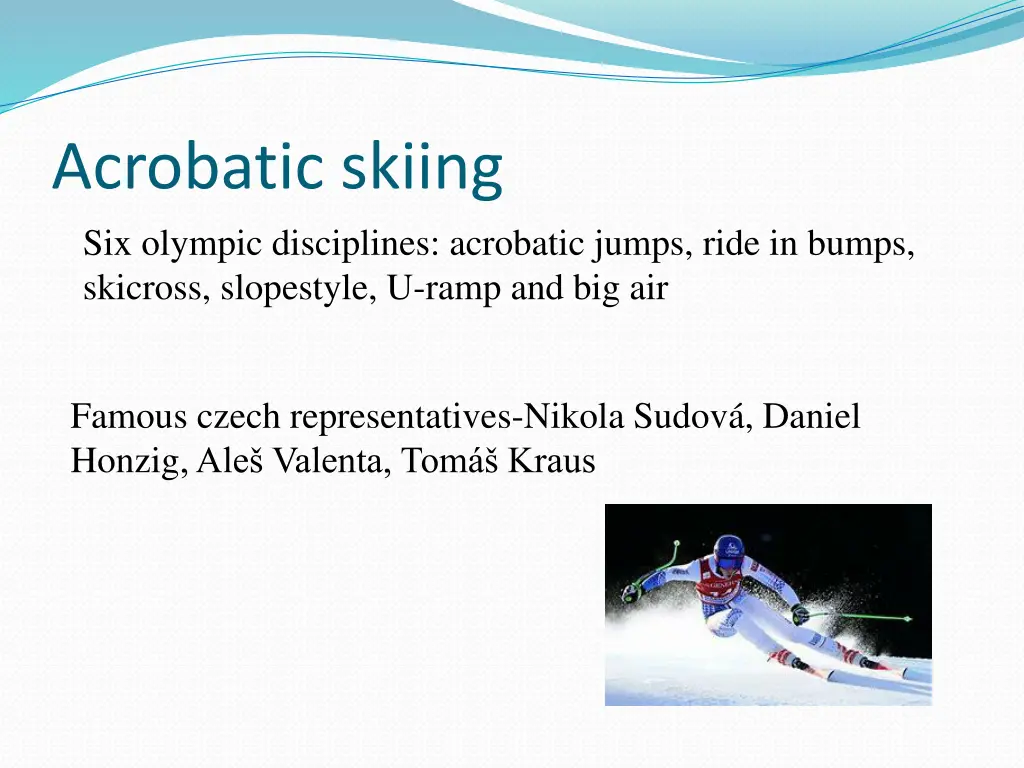 Acrobatic skiing

Six olympic disciplines: acrobatic jumps, ride in bumps, skicross, slopestyle, U-ramp and big air

Famous czech representatives-Nikola Sudová, Daniel Honzig, Aleš Valenta, Tomáš Kraus